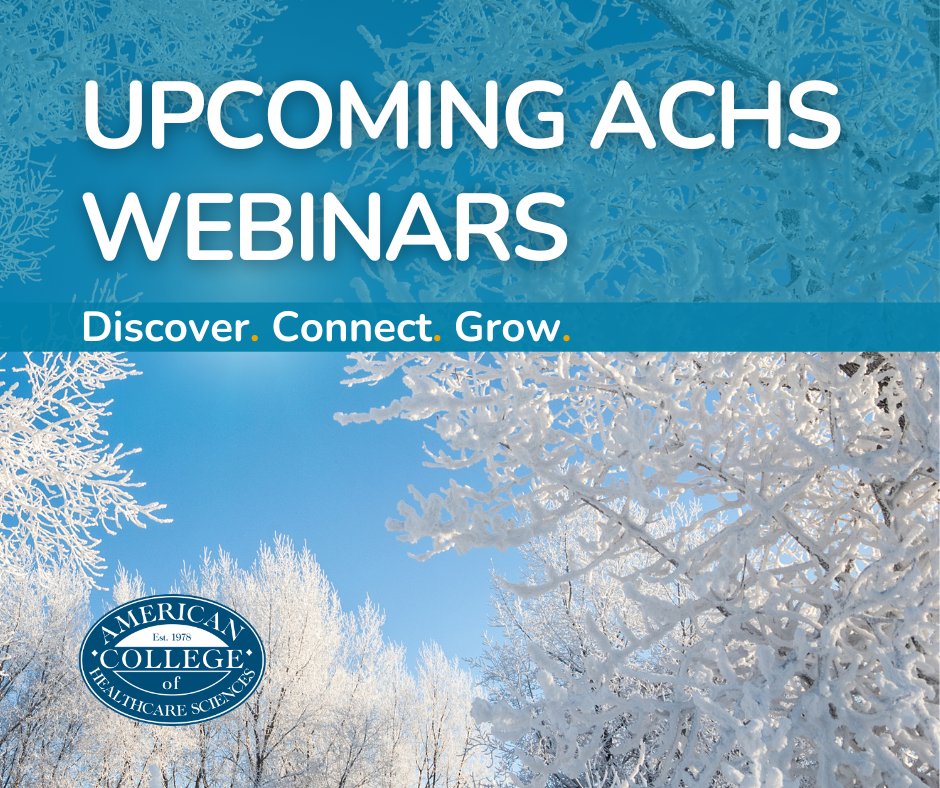 UPCOMING ACHS WEBINARS

Discover. Connect. Grow.

AMERICAN
Est. 1978
COLLEGE
of
HEALTHCARE SCIENCES